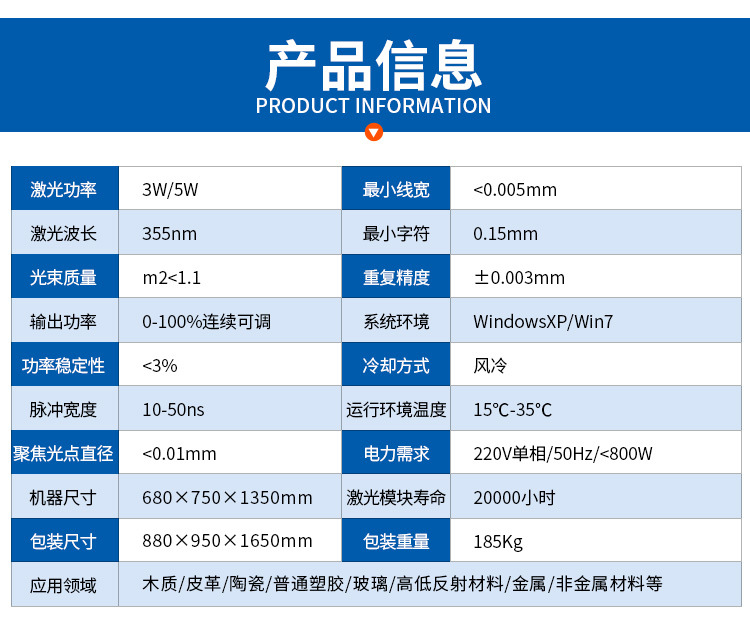 产品信息
PRODUCT INFORMATION

| 激光功率 | 3W/5W | 最小线宽 | <0.005mm |
|---|---|---|---|
| 激光波长 | 355nm | 最小字符 | 0.15mm |
| 光束质量 | m2<1.1 | 重复精度 | ±0.003mm |
| 输出功率 | 0-100%连续可调 | 系统环境 | WindowsXP/Win7 |
| 功率稳定性 | <3% | 冷却方式 | 风冷 |
| 脉冲宽度 | 10-50ns | 运行环境温度 | 15°C-35°C |
| 聚焦光点直径 | <0.01mm | 电力需求 | 220V单相/50Hz/<800W |
| 机器尺寸 | 680×750×1350mm | 激光模块寿命 | 20000小时 |
| 包装尺寸 | 880×950×1650mm | 包装重量 | 185Kg |
| 应用领域 | 木质/皮革/陶瓷/普通塑胶/玻璃/高低反射材料/金属/非金属材料等 | | |